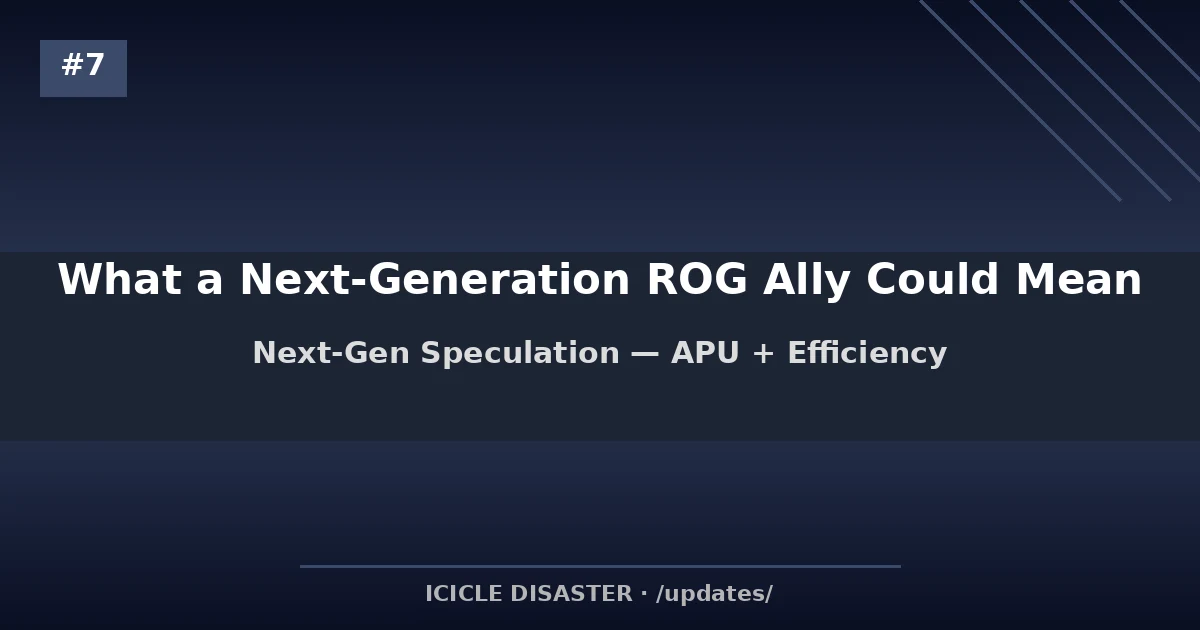 #7

What a Next-Generation ROG Ally Could Mean

Next-Gen Speculation — APU + Efficiency

ICICLE DISASTER · /updates/